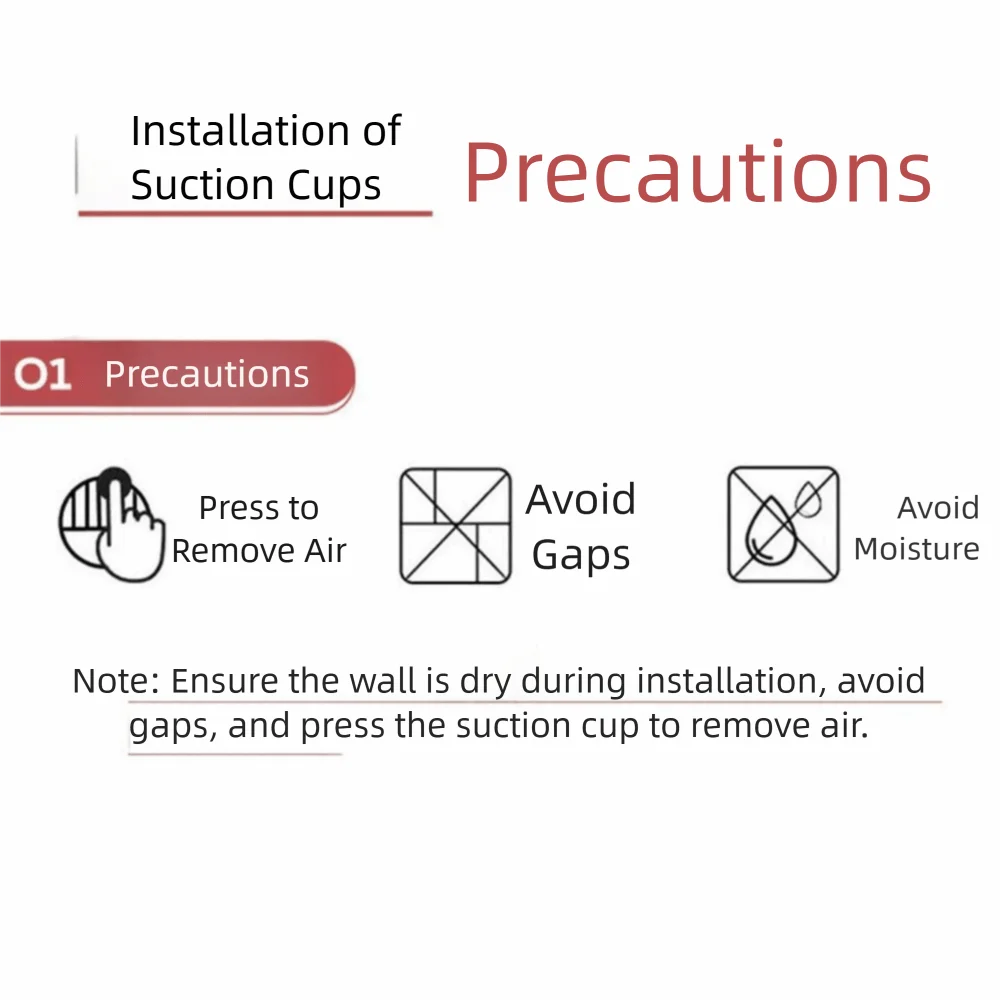 Installation of Suction Cups

Precautions

01 Precautions

Press to Remove Air

Avoid Gaps

Avoid Moisture

Note: Ensure the wall is dry during installation, avoid gaps, and press the suction cup to remove air.